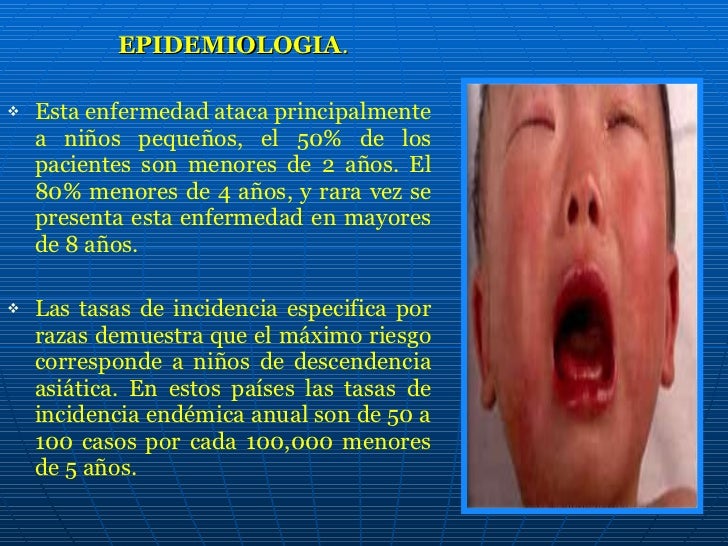 EPIDEMIOLOGIA.

❖ Esta enfermedad ataca principalmente a niños pequeños, el 50% de los pacientes son menores de 2 años. El 80% menores de 4 años, y rara vez se presenta esta enfermedad en mayores de 8 años.

❖ Las tasas de incidencia especifica por razas demuestra que el máximo riesgo corresponde a niños de descendencia asiática. En estos países las tasas de incidencia endémica anual son de 50 a 100 casos por cada 100,000 menores de 5 años.